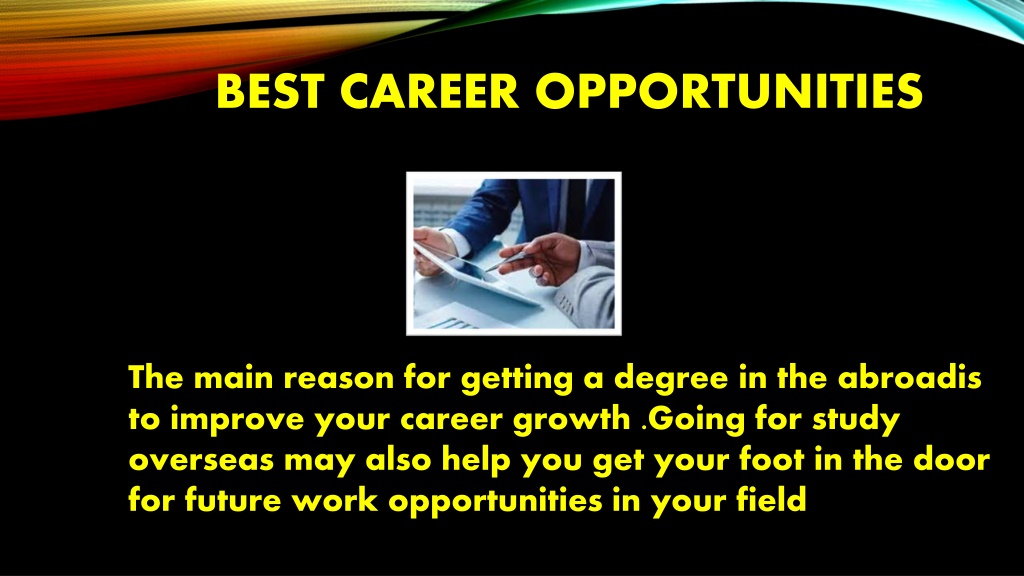 BEST CAREER OPPORTUNITIES

The main reason for getting a degree in the abroadis to improve your career growth .Going for study overseas may also help you get your foot in the door for future work opportunities in your field